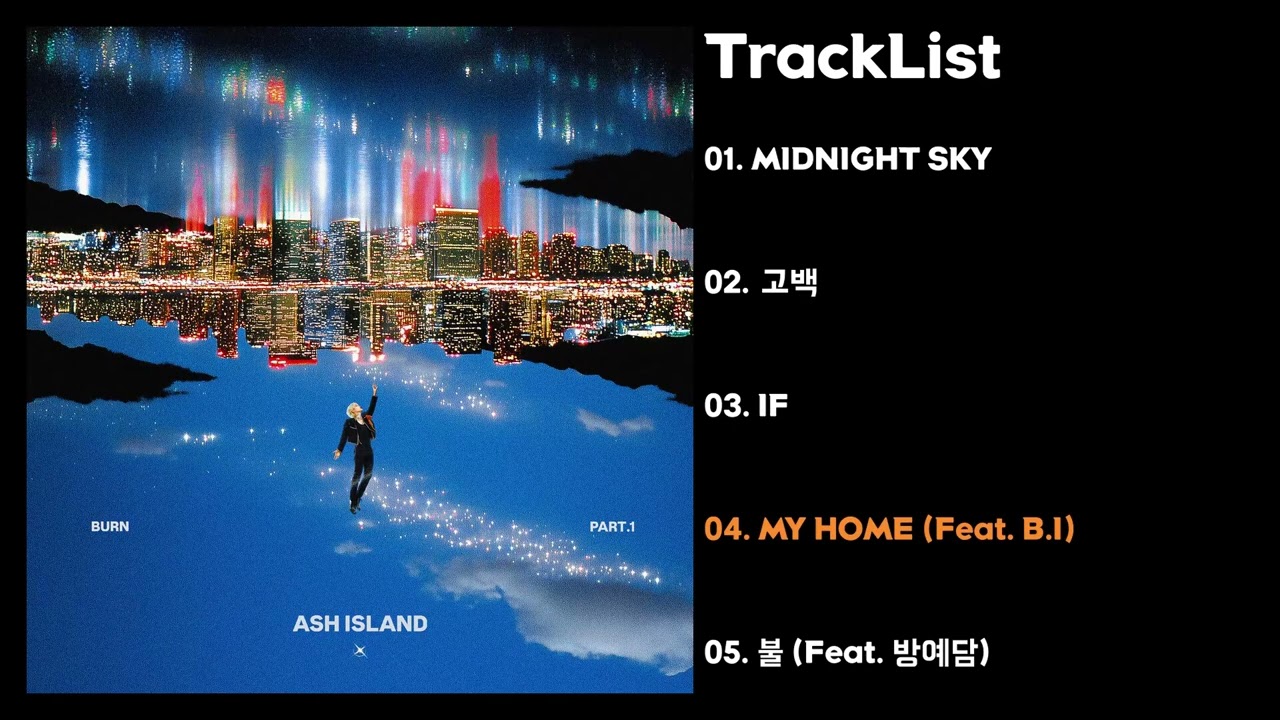 BURN

PART.1

ASH ISLAND

TrackList

01. MIDNIGHT SKY

02. 고백

03. IF

04. MY HOME (Feat. B.I)

05. 불 (Feat. 방예담)